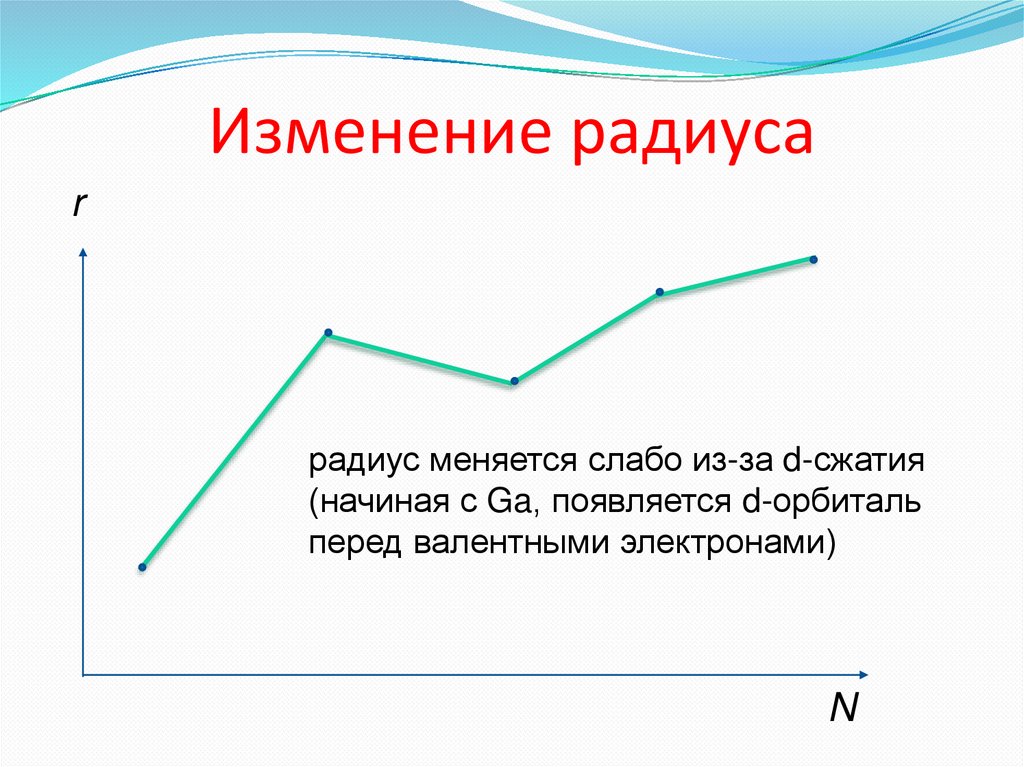 Изменение радиуса

r

радиус меняется слабо из-за d-сжатия (начиная с Ga, появляется d-орбиталь перед валентными электронами)

N